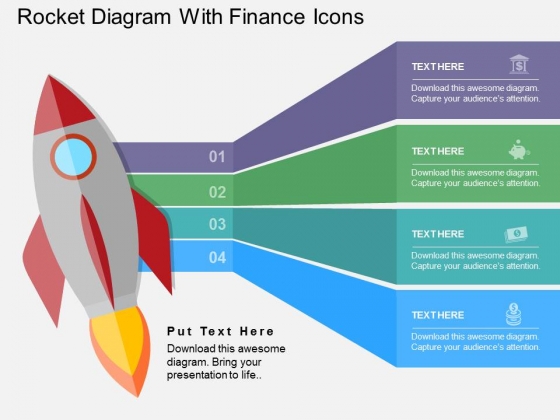 Rocket Diagram With Finance Icons

01

02

03

04

TEXT HERE

Download this awesome diagram. Capture your audience's attention.

TEXT HERE

Download this awesome diagram. Capture your audience's attention.

TEXT HERE

Download this awesome diagram. Capture your audience's attention.

TEXT HERE

Download this awesome diagram. Capture your audience's attention.

Put Text Here

Download this awesome diagram. Bring your presentation to life..